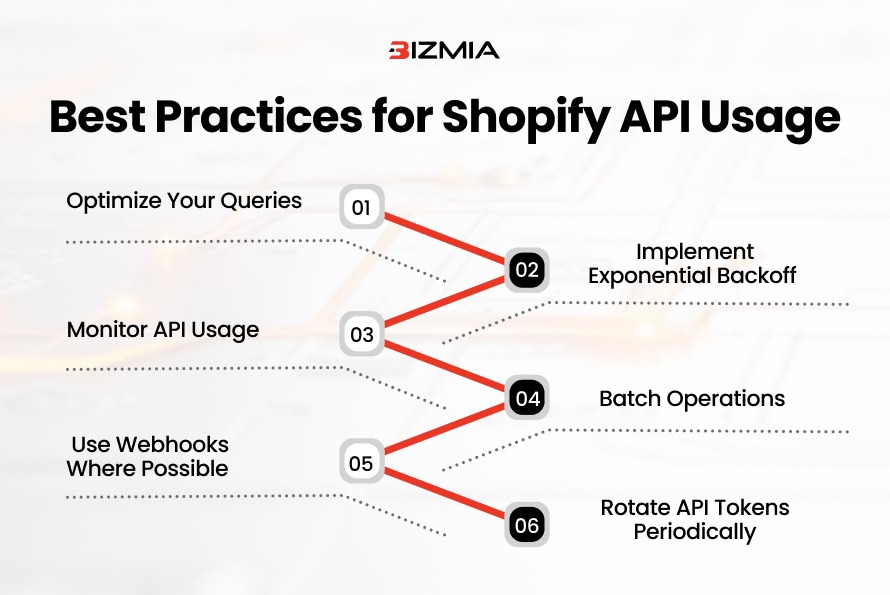 BIZMIA

Best Practices for Shopify API Usage

Optimize Your Queries

01

02

Implement Exponential Backoff

Monitor API Usage

03

04

Batch Operations

Use Webhooks Where Possible

05

06

Rotate API Tokens Periodically